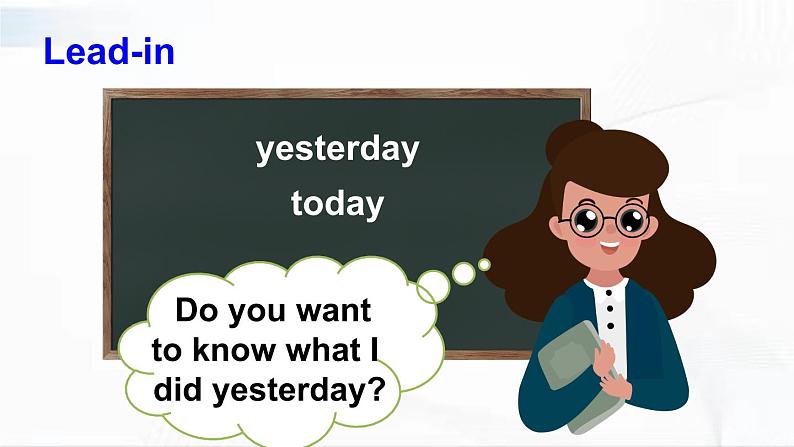 Lead-in

yesterday

today

Do you want to know what I did yesterday?